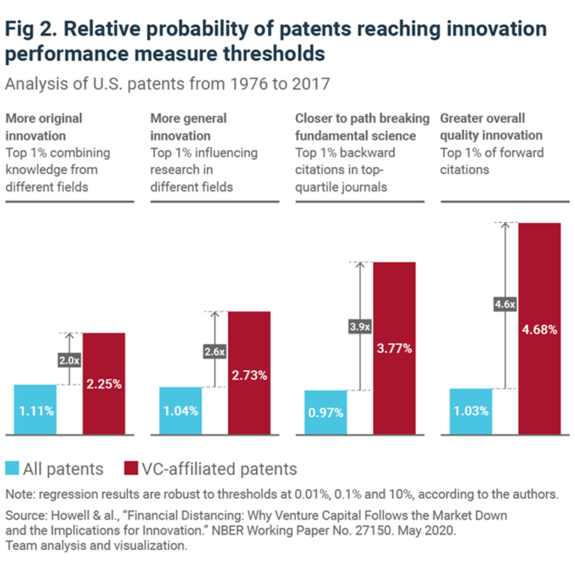 Fig 2. Relative probability of patents reaching innovation performance measure thresholds

Analysis of U.S. patents from 1976 to 2017

More original innovation
Top 1% combining knowledge from different fields

More general innovation
Top 1% influencing research in different fields

Closer to path breaking fundamental science
Top 1% backward citations in top-quartile journals

Greater overall quality innovation
Top 1% of forward citations

2.0x
1.11%
2.25%

2.6x
1.04%
2.73%

3.9x
0.97%
3.77%

4.6x
1.03%
4.68%

All patents VC-affiliated patents

Note: regression results are robust to thresholds at 0.01%, 0.1% and 10%, according to the authors.

Source: Howell & al., "Financial Distancing: Why Venture Capital Follows the Market Down and the Implications for Innovation." NBER Working Paper No. 27150. May 2020.
Team analysis and visualization.